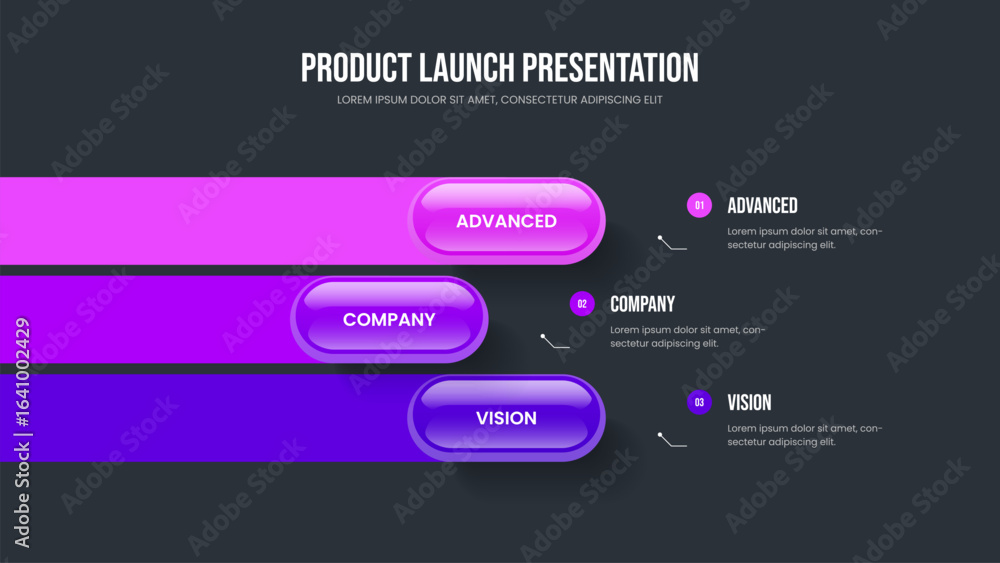 PRODUCT LAUNCH PRESENTATION

LOREM IPSUM DOLOR SIT AMET, CONSECTETUR ADIPISCING ELIT

ADVANCED

COMPANY

VISION

01 ADVANCED

Lorem ipsum dolor sit amet, consectetur adipiscing elit.

02 COMPANY

Lorem ipsum dolor sit amet, consectetur adipiscing elit.

03 VISION

Lorem ipsum dolor sit amet, consectetur adipiscing elit.

Adobe Stock | #1641002429